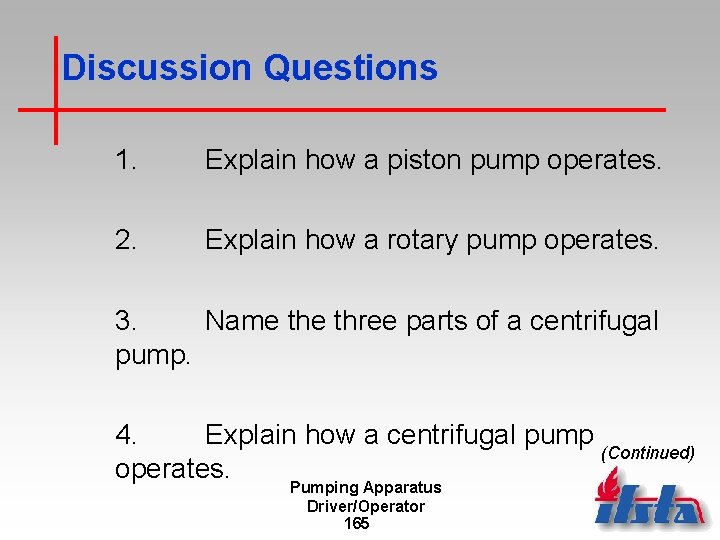 Discussion Questions

1. Explain how a piston pump operates.

2. Explain how a rotary pump operates.

3. Name the three parts of a centrifugal pump.

4. Explain how a centrifugal pump operates.

(Continued)

Pumping Apparatus Driver/Operator
165

ifsta